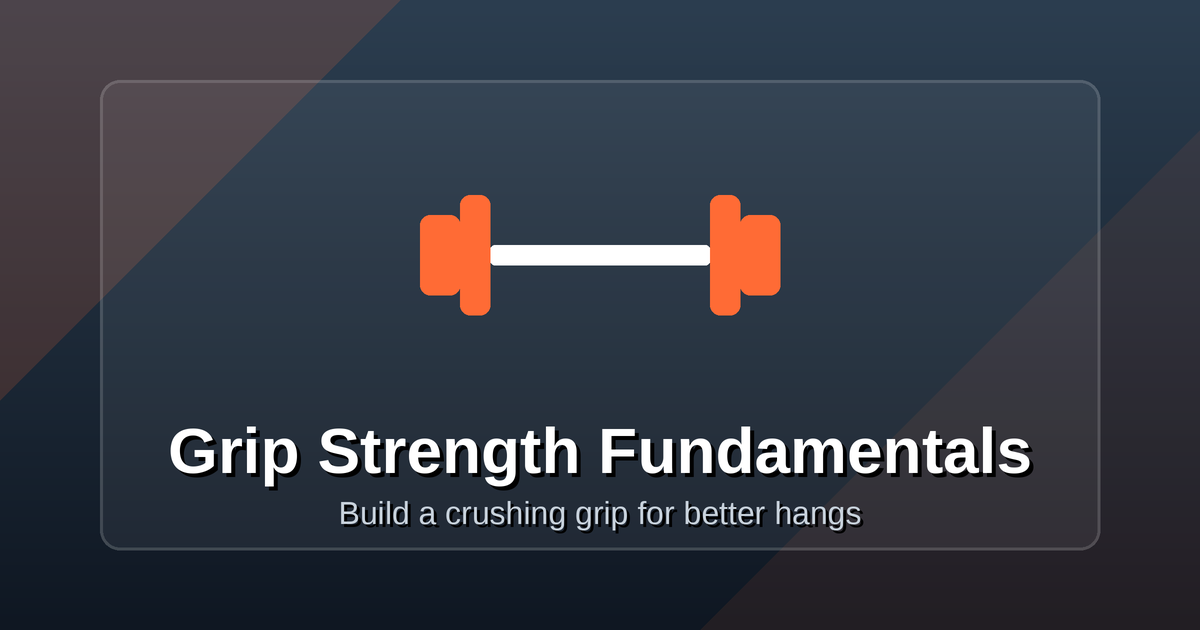 Grip Strength Fundamentals

Build a crushing grip for better hangs